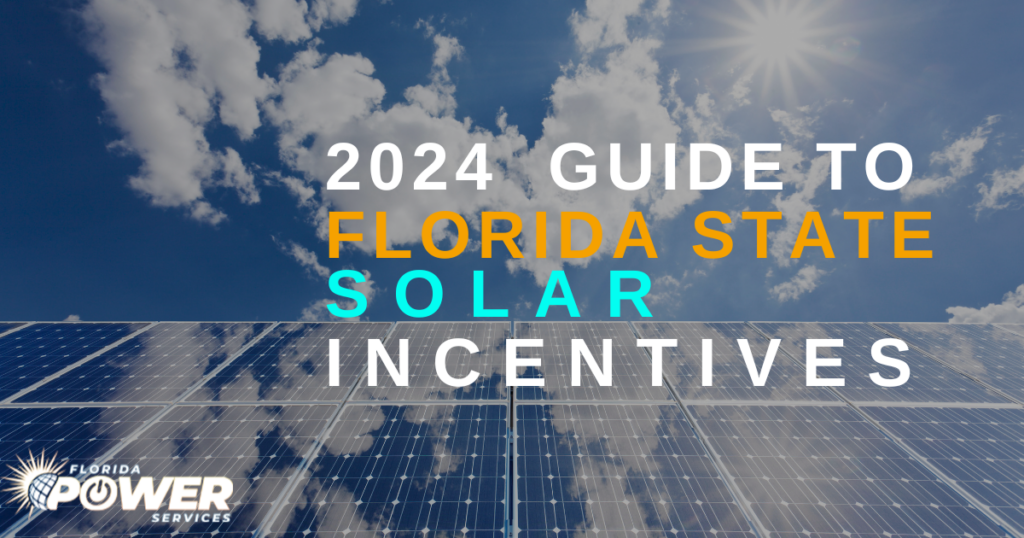 2024 GUIDE TO
FLORIDA STATE
SOLAR
INCENTIVES

FLORIDA
POWER
SERVICES